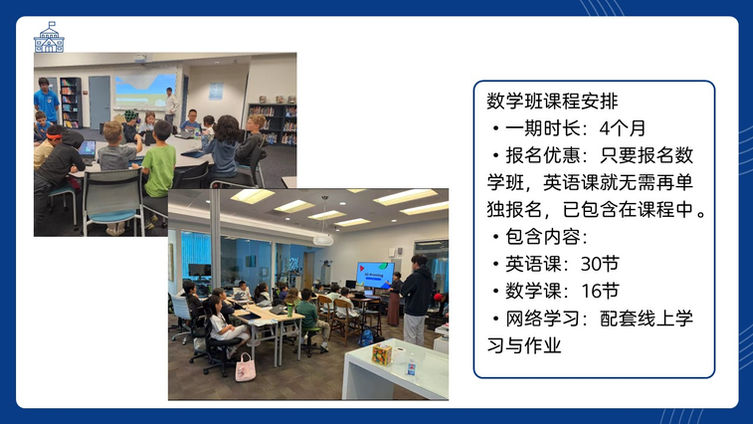 数学班课程安排
• 一期时长：4个月
• 报名优惠：只要报名数学班，英语课就无需再单独报名，已包含在课程中。
• 包含内容：
• 英语课：30节
• 数学课：16节
• 网络学习：配套线上学习与作业